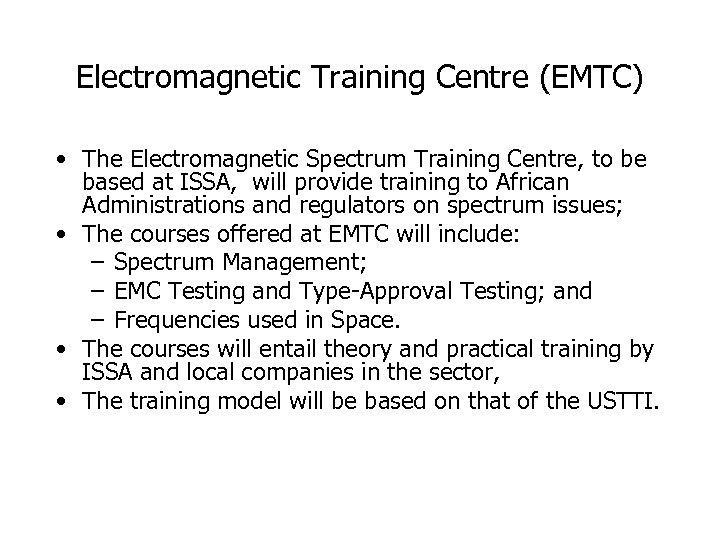 Electromagnetic Training Centre (EMTC)

• The Electromagnetic Spectrum Training Centre, to be based at ISSA, will provide training to African Administrations and regulators on spectrum issues;
• The courses offered at EMTC will include:
– Spectrum Management;
– EMC Testing and Type-Approval Testing; and
– Frequencies used in Space.
• The courses will entail theory and practical training by ISSA and local companies in the sector,
• The training model will be based on that of the USTTI.